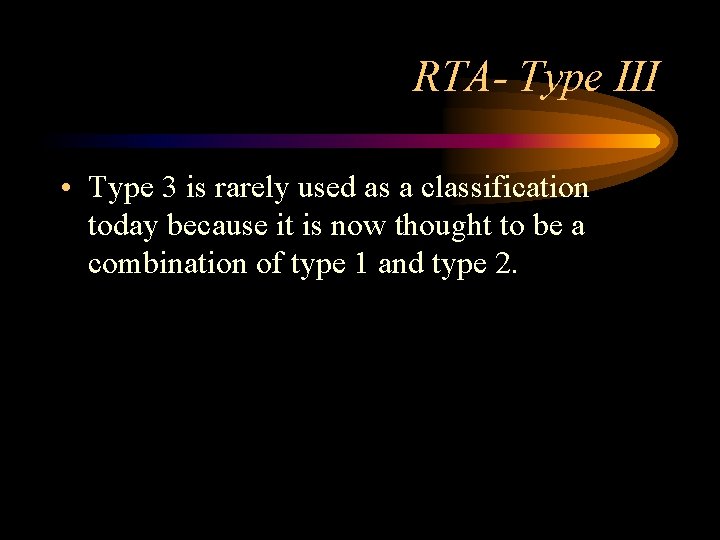 RTA- Type III

• Type 3 is rarely used as a classification today because it is now thought to be a combination of type 1 and type 2.